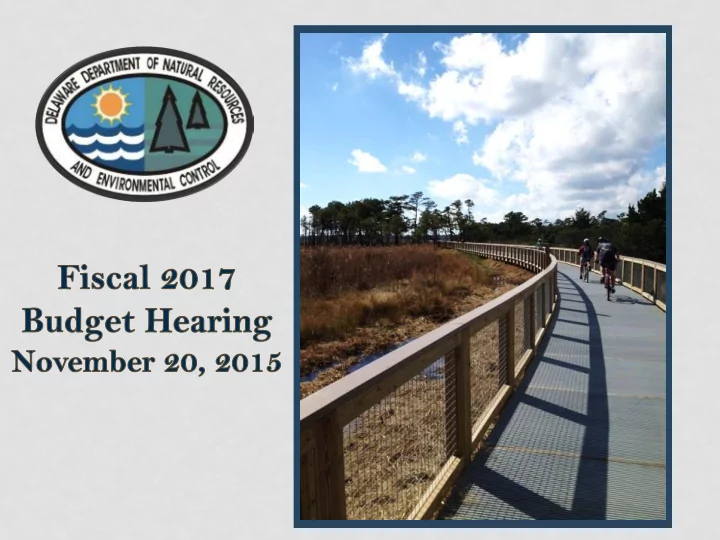 DELAWARE DEPARTMENT OF NATURAL RESOURCES
AND ENVIRONMENTAL CONTROL

Fiscal 2017
Budget Hearing
November 20, 2015